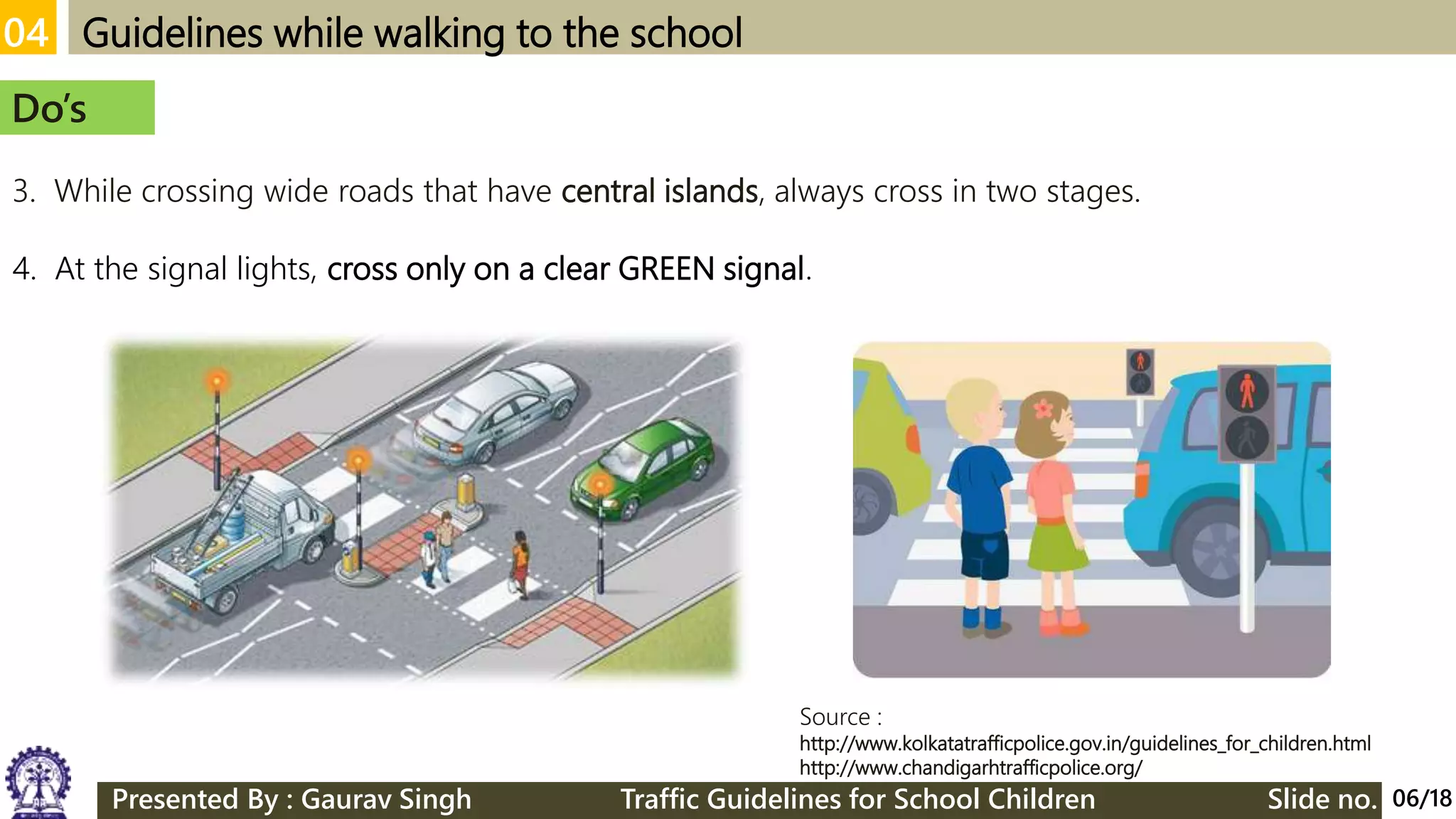 04 Guidelines while walking to the school

Do's

3. While crossing wide roads that have central islands, always cross in two stages.

4. At the signal lights, cross only on a clear GREEN signal.

Source :
http://www.kolkatatrafficpolice.gov.in/guidelines_for_children.html
http://www.chandigarhtrafficpolice.org/

Presented By : Gaurav Singh Traffic Guidelines for School Children Slide no. 06/18